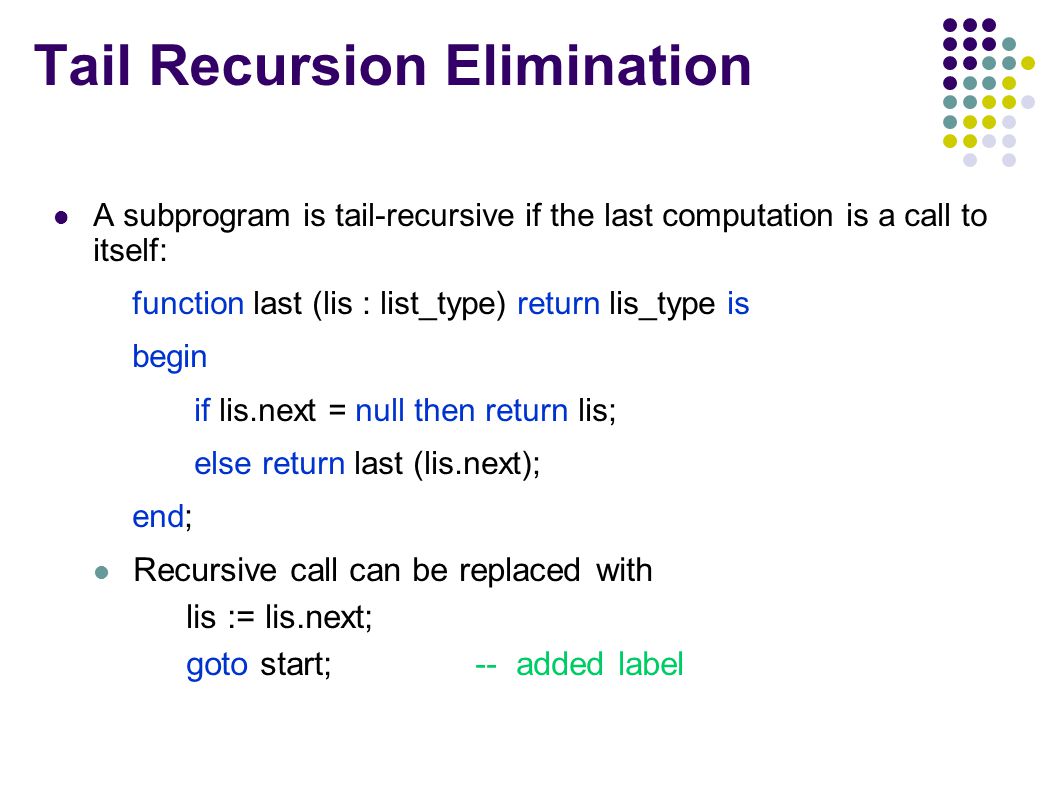 Tail Recursion Elimination

A subprogram is tail-recursive if the last computation is a call to itself:

function last (lis : list_type) return lis_type is
begin
if lis.next = null then return lis;
else return last (lis.next);
end;

Recursive call can be replaced with
lis := lis.next;
goto start; -- added label